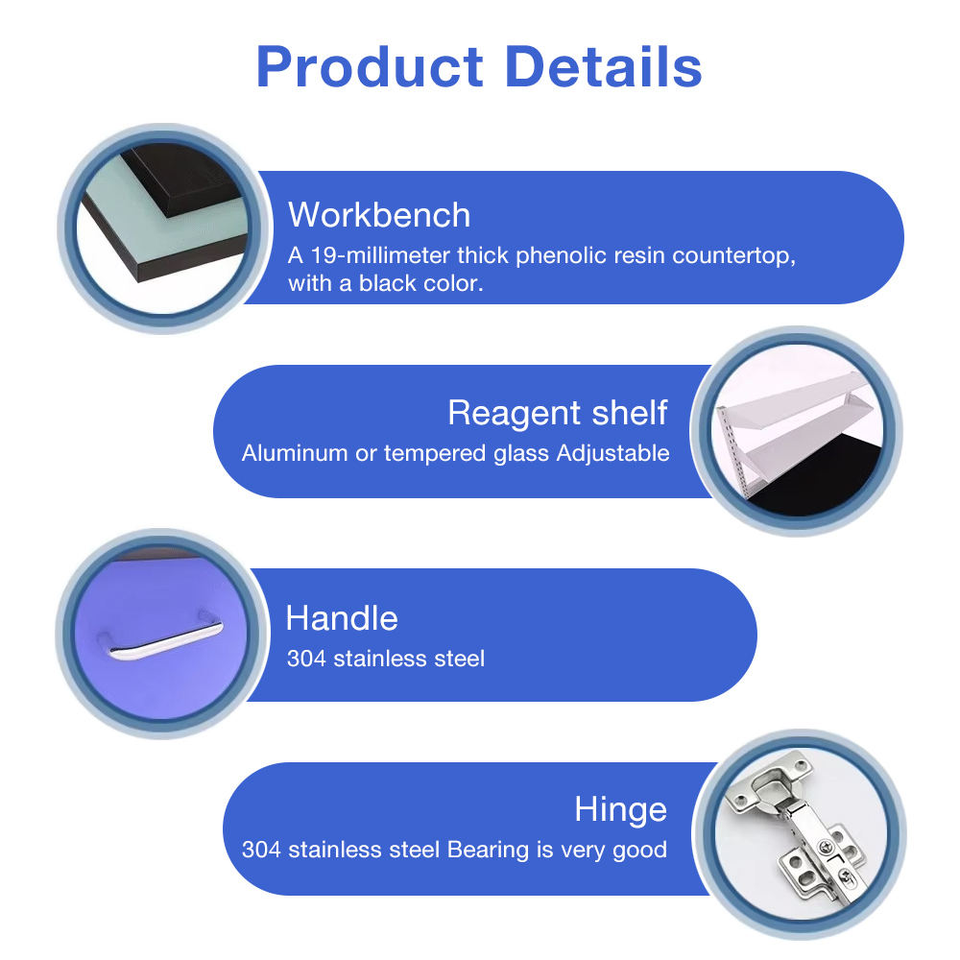 Product Details

Workbench
A 19-millimeter thick phenolic resin countertop, with a black color.

Reagent shelf
Aluminum or tempered glass Adjustable

Handle
304 stainless steel

Hinge
304 stainless steel Bearing is very good